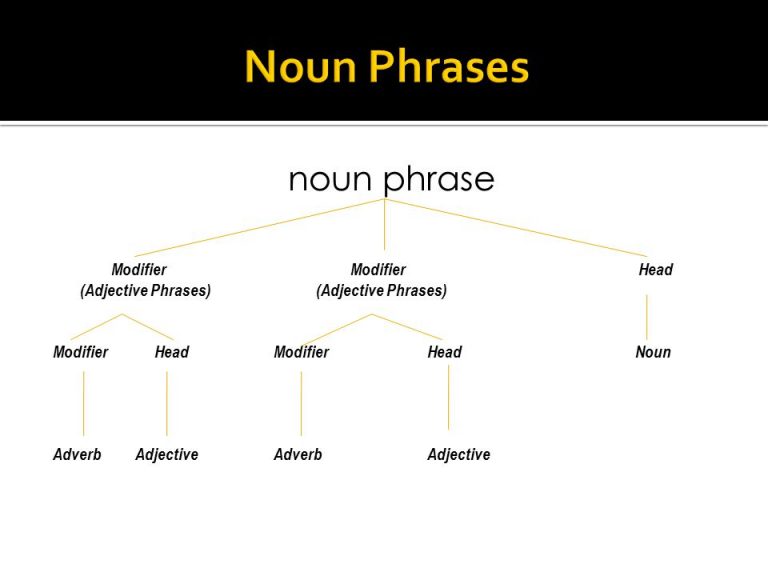 Noun Phrases

noun phrase

Modifier
(Adjective Phrases)

Modifier
(Adjective Phrases)

Head

Modifier

Head

Modifier

Head

Noun

Adverb

Adjective

Adverb

Adjective